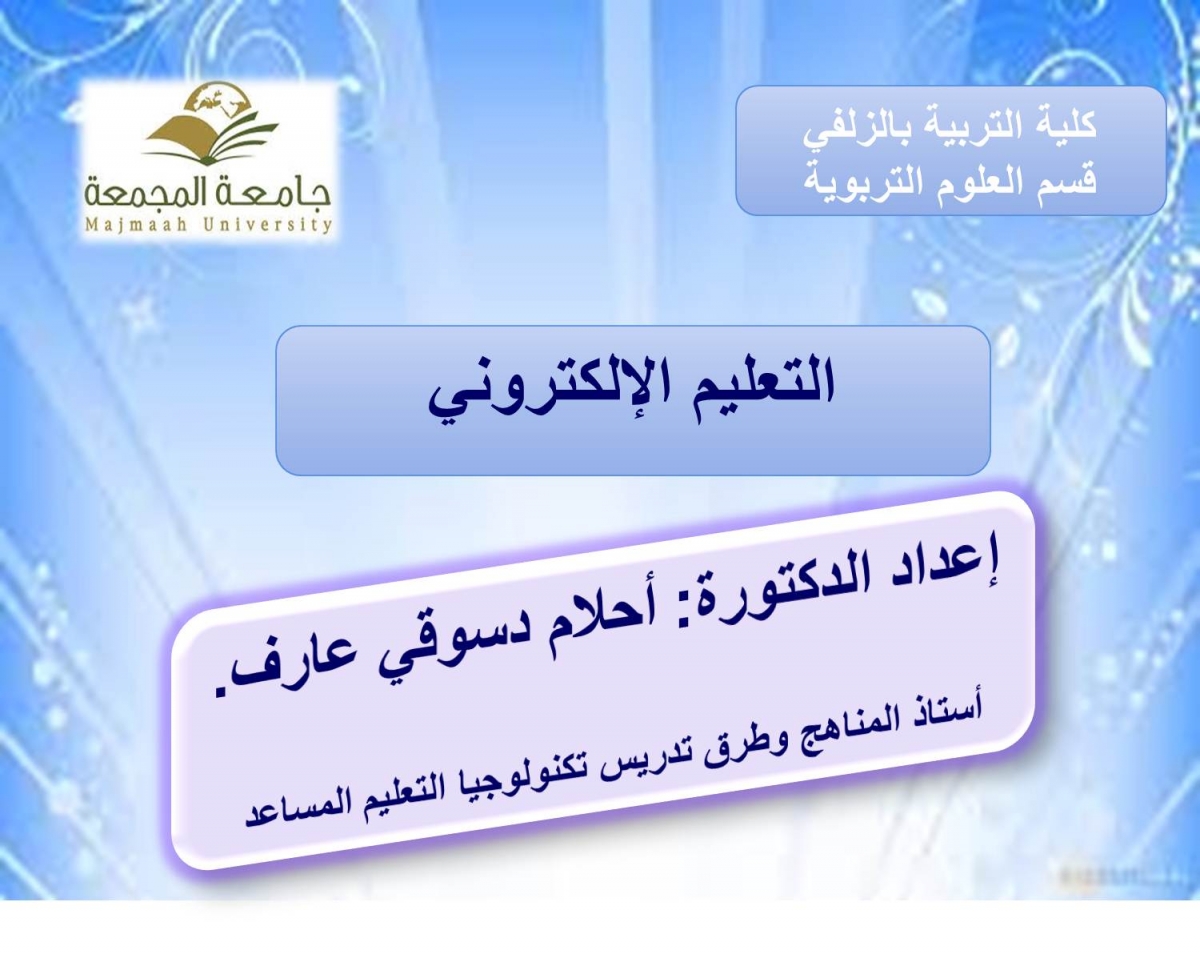 كلية التربية بالزلفي
قسم العلوم التربوية

جامعة المجمعة
Majmaah University

التعليم الإلكتروني

إعداد الدكتورة: أحلام دسوقي عارف.

أستاذ المناهج وطرق تدريس تكنولوجيا التعليم المساعد